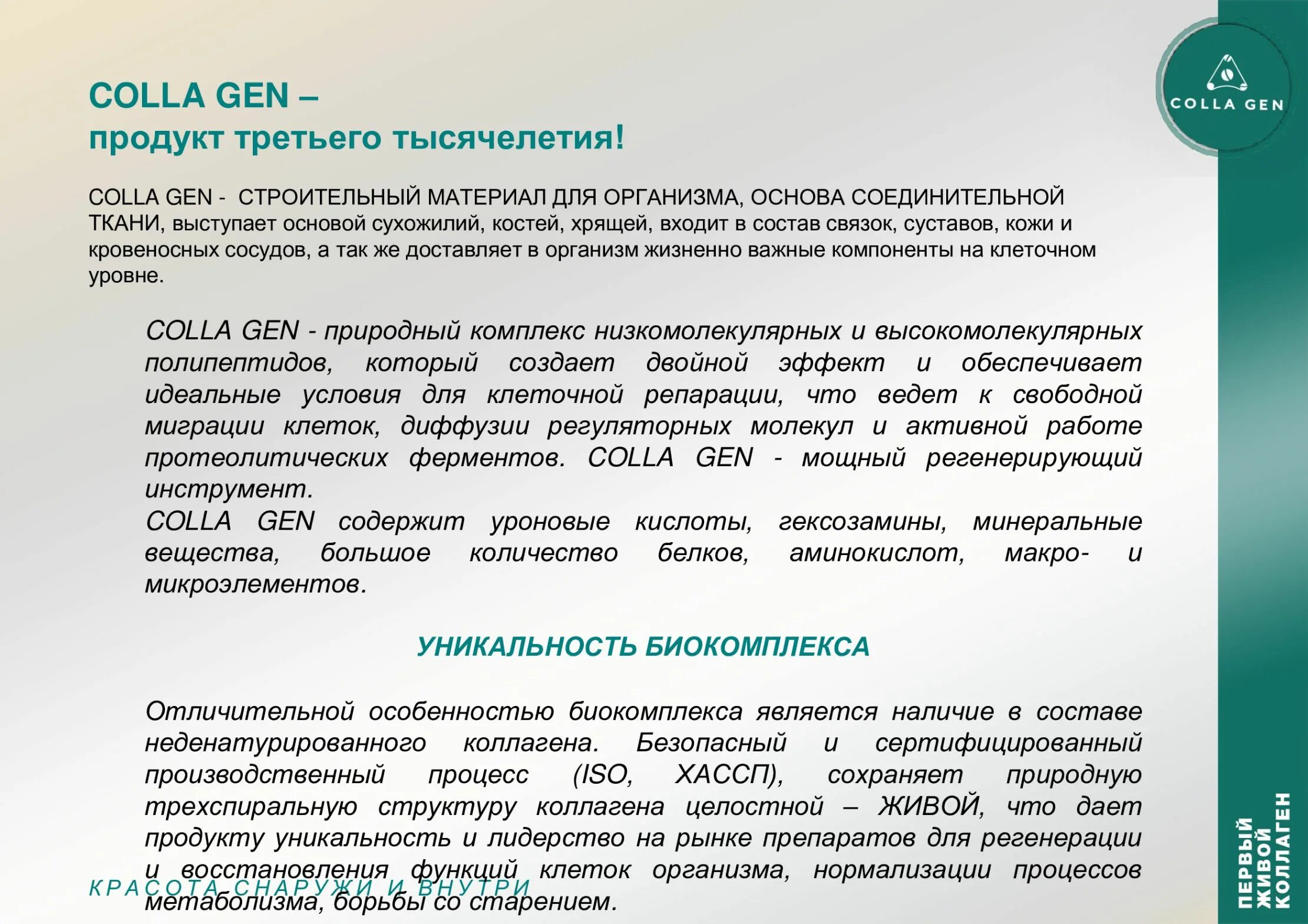 COLLA GEN

COLLA GEN –
продукт третьего тысячелетия!

COLLA GEN - СТРОИТЕЛЬНЫЙ МАТЕРИАЛ ДЛЯ ОРГАНИЗМА, ОСНОВА СОЕДИНИТЕЛЬНОЙ ТКАНИ, выступает основой сухожилий, костей, хрящей, входит в состав связок, суставов, кожи и кровеносных сосудов, а так же доставляет в организм жизненно важные компоненты на клеточном уровне.

COLLA GEN - природный комплекс низкомолекулярных и высокомолекулярных полипептидов, который создает двойной эффект и обеспечивает идеальные условия для клеточной репарации, что ведет к свободной миграции клеток, диффузии регуляторных молекул и активной работе протеолитических ферментов. COLLA GEN - мощный регенерирующий инструмент.
COLLA GEN содержит уроновые кислоты, гексозамины, минеральные вещества, большое количество белков, аминокислот, макро- и микроэлементов.

УНИКАЛЬНОСТЬ БИОКОМПЛЕКСА

Отличительной особенностью биокомплекса является наличие в составе неденатурированного коллагена. Безопасный и сертифицированный производственный процесс (ISO, ХАССП), сохраняет природную трехспиральную структуру коллагена целостной – ЖИВОЙ, что дает продукту уникальность и лидерство на рынке препаратов для регенерации и восстановления функций клеток организма, нормализации процессов метаболизма, борьбы со старением.

КРАСОТА СНАРУЖИ И ВНУТРИ

ПЕРВЫЙ ЖИВОЙ КОЛЛАГЕН